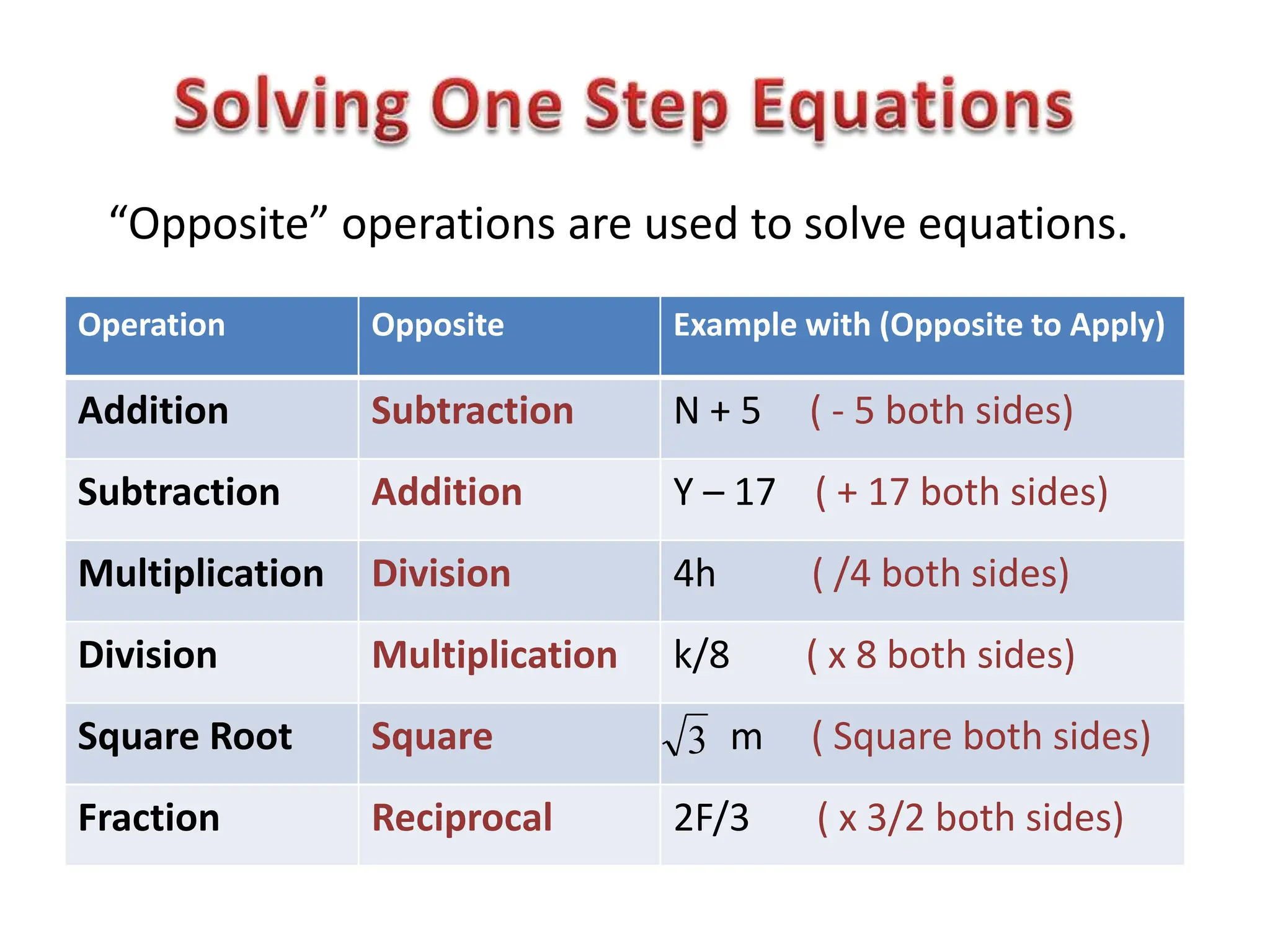 Solving One Step Equations

“Opposite” operations are used to solve equations.

| Operation | Opposite | Example with (Opposite to Apply) |
|---|---|---|
| Addition | Subtraction | N + 5 ( - 5 both sides) |
| Subtraction | Addition | Y – 17 ( + 17 both sides) |
| Multiplication | Division | 4h ( /4 both sides) |
| Division | Multiplication | k/8 ( x 8 both sides) |
| Square Root | Square | $\sqrt{3}$ m ( Square both sides) |
| Fraction | Reciprocal | 2F/3 ( x 3/2 both sides) |